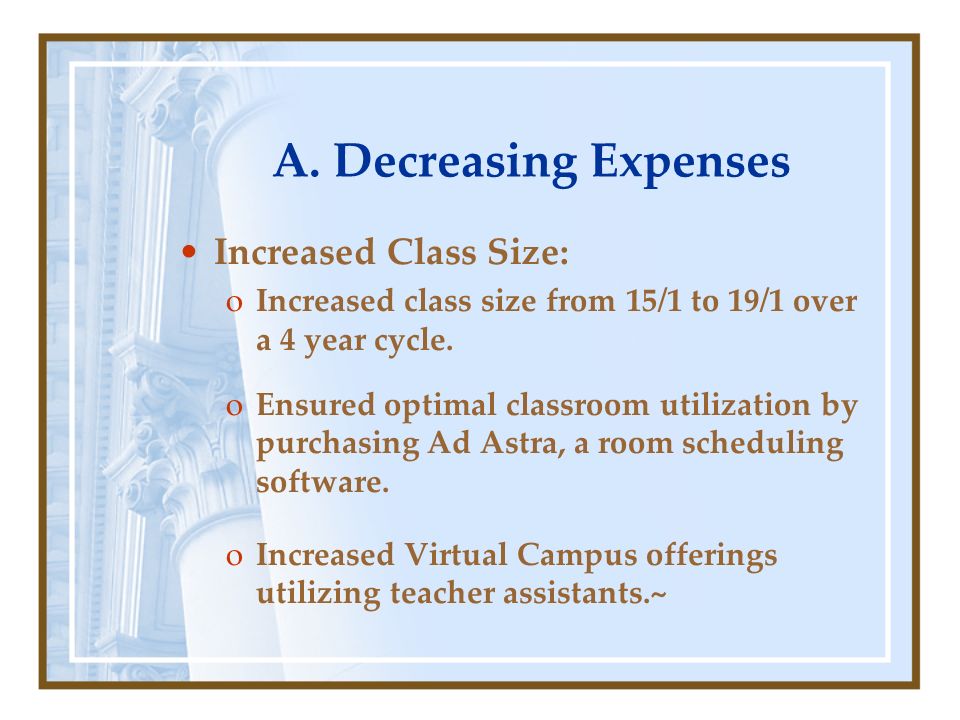 A. Decreasing Expenses

• Increased Class Size:

o Increased class size from 15/1 to 19/1 over a 4 year cycle.

o Ensured optimal classroom utilization by purchasing Ad Astra, a room scheduling software.

o Increased Virtual Campus offerings utilizing teacher assistants.~